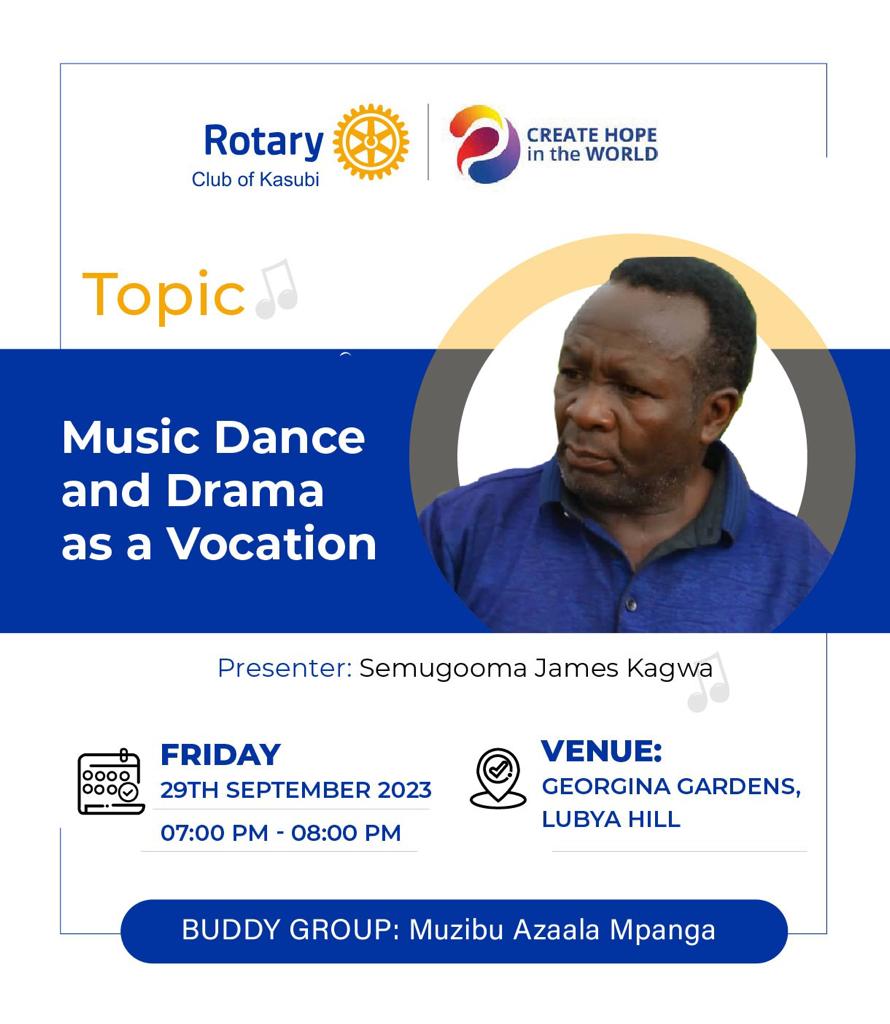 Rotary
Club of Kasubi

CREATE HOPE in the WORLD

Topic

Music Dance and Drama as a Vocation

Presenter: Semugooma James Kagwa

FRIDAY
29TH SEPTEMBER 2023
07:00 PM - 08:00 PM

VENUE:
GEORGINA GARDENS, LUBYA HILL

BUDDY GROUP: Muzibu Azaala Mpanga